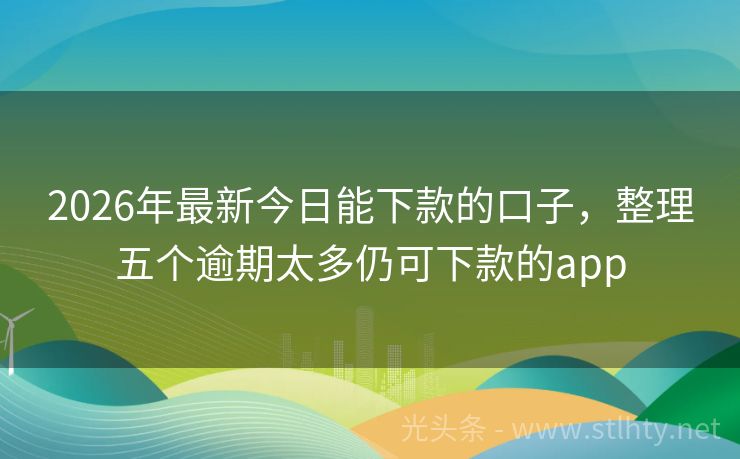 2026年最新今日能下款的口子，整理五个逾期太多仍可下款的app

光头条 - www.stlhty.net